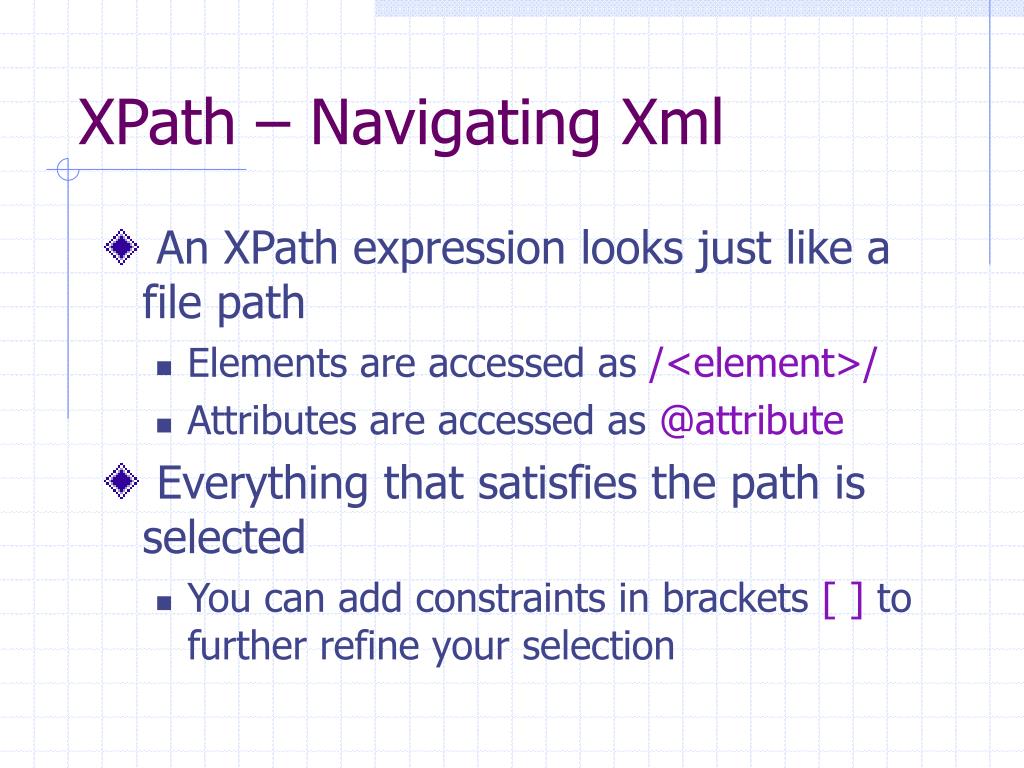 XPath – Navigating Xml

An XPath expression looks just like a file path

Elements are accessed as /<element>/

Attributes are accessed as @attribute

Everything that satisfies the path is selected

You can add constraints in brackets [ ] to further refine your selection